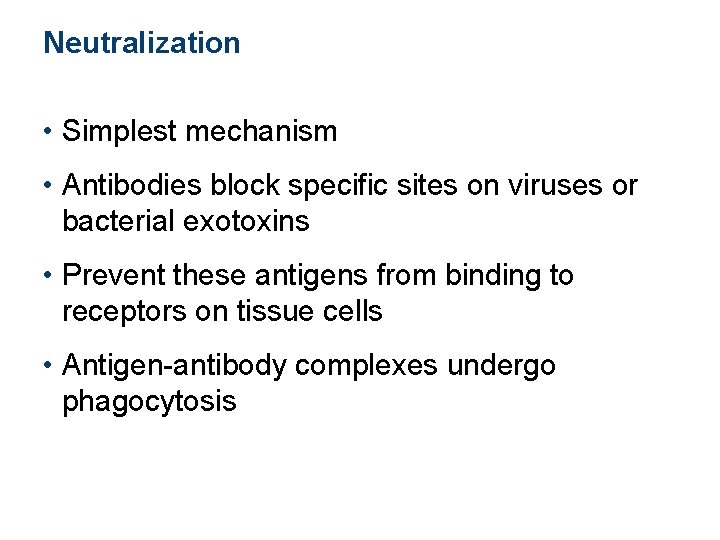 Neutralization

• Simplest mechanism

• Antibodies block specific sites on viruses or bacterial exotoxins

• Prevent these antigens from binding to receptors on tissue cells

• Antigen-antibody complexes undergo phagocytosis